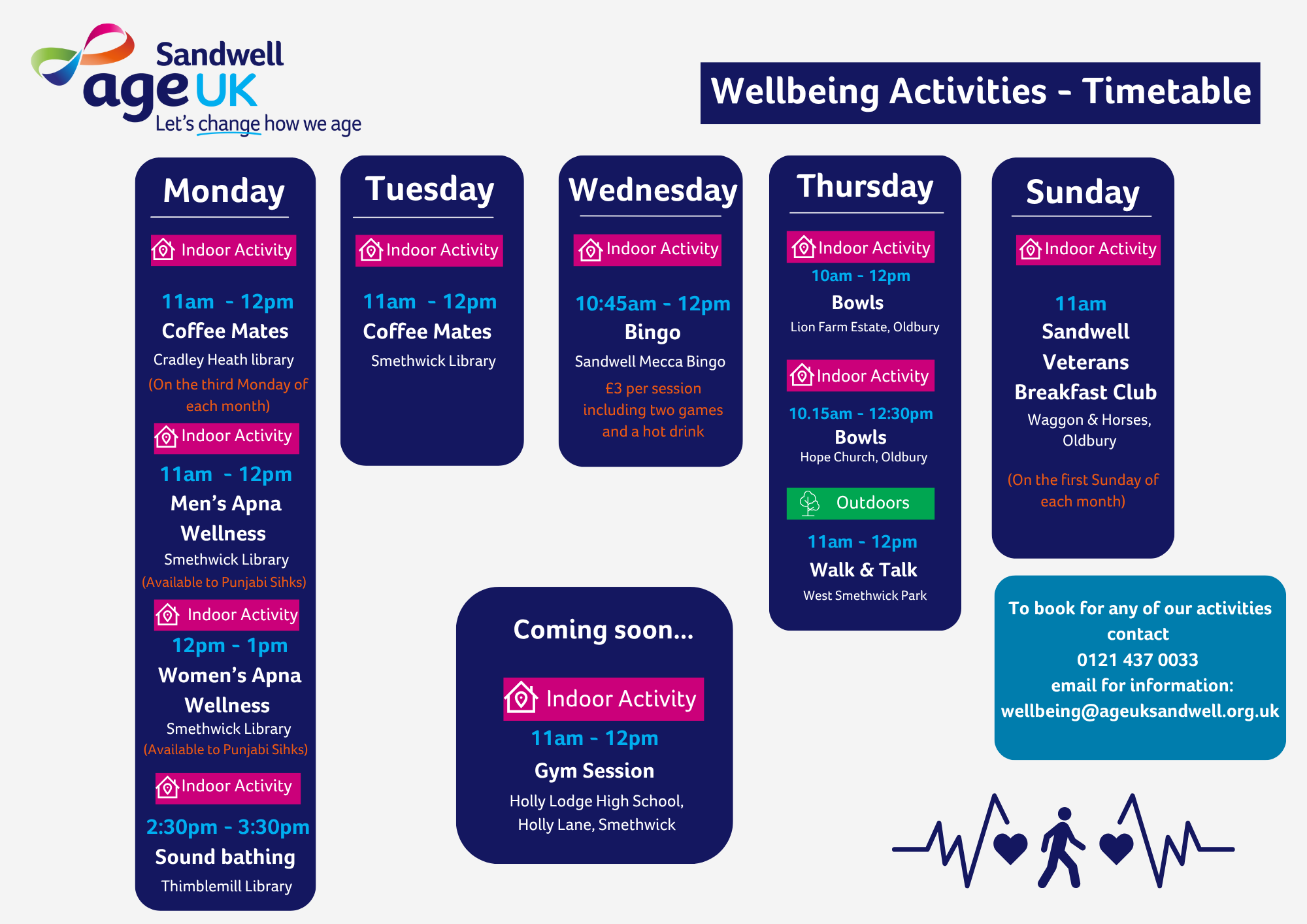 Sandwell age UK
Let's change how we age

Wellbeing Activities - Timetable

Monday

Indoor Activity
11am - 12pm
Coffee Mates
Cradley Heath library
(On the third Monday of each month)

Indoor Activity
11am - 12pm
Men's Apna Wellness
Smethwick Library
(Available to Punjabi Sihks)

Indoor Activity
12pm - 1pm
Women's Apna Wellness
Smethwick Library
(Available to Punjabi Sihks)

Indoor Activity
2:30pm - 3:30pm
Sound bathing
Thimblemill Library

Tuesday

Indoor Activity
11am - 12pm
Coffee Mates
Smethwick Library

Wednesday

Indoor Activity
10:45am - 12pm
Bingo
Sandwell Mecca Bingo
£3 per session including two games and a hot drink

Thursday

Indoor Activity
10am - 12pm
Bowls
Lion Farm Estate, Oldbury

Indoor Activity
10.15am - 12:30pm
Bowls
Hope Church, Oldbury

Outdoors
11am - 12pm
Walk & Talk
West Smethwick Park

Sunday

Indoor Activity
11am
Sandwell Veterans Breakfast Club
Waggon & Horses, Oldbury
(On the first Sunday of each month)

Coming soon...

Indoor Activity
11am - 12pm
Gym Session
Holly Lodge High School, Holly Lane, Smethwick

To book for any of our activities contact
0121 437 0033
email for information:
wellbeing@ageuksandwell.org.uk